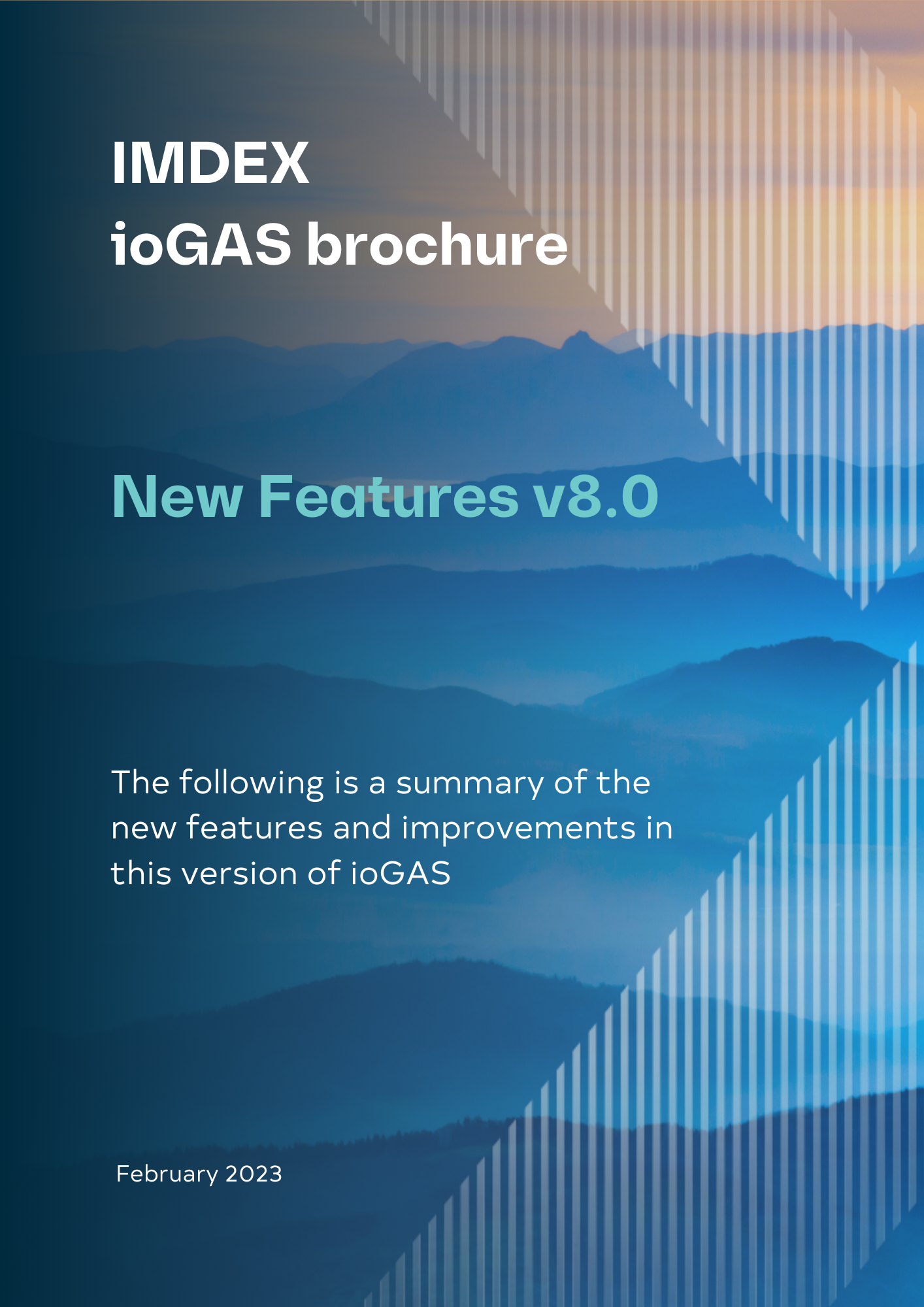 IMDEX
ioGAS brochure

New Features v8.0

The following is a summary of the new features and improvements in this version of ioGAS

February 2023